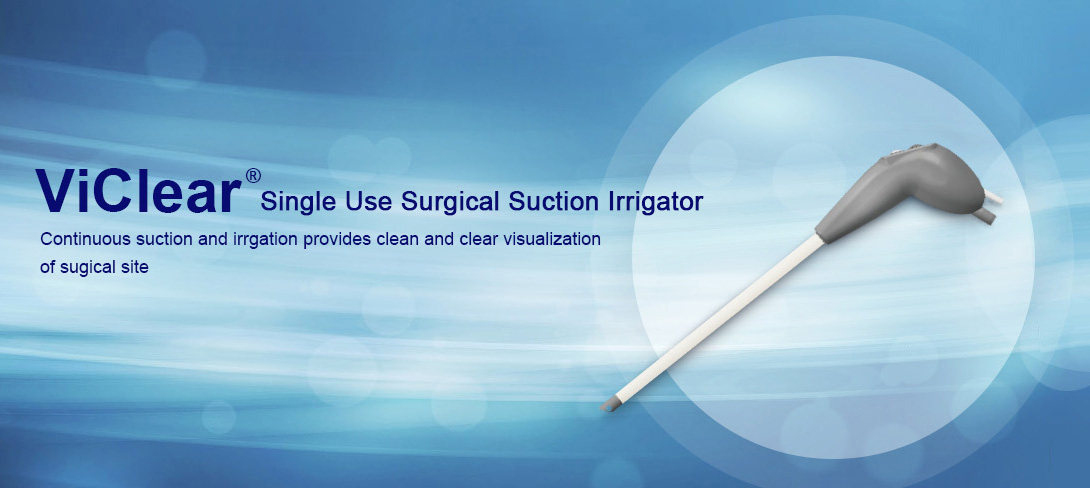 ViClear® Single Use Surgical Suction Irrigator

Continuous suction and irrgation provides clean and clear visualization of sugical site